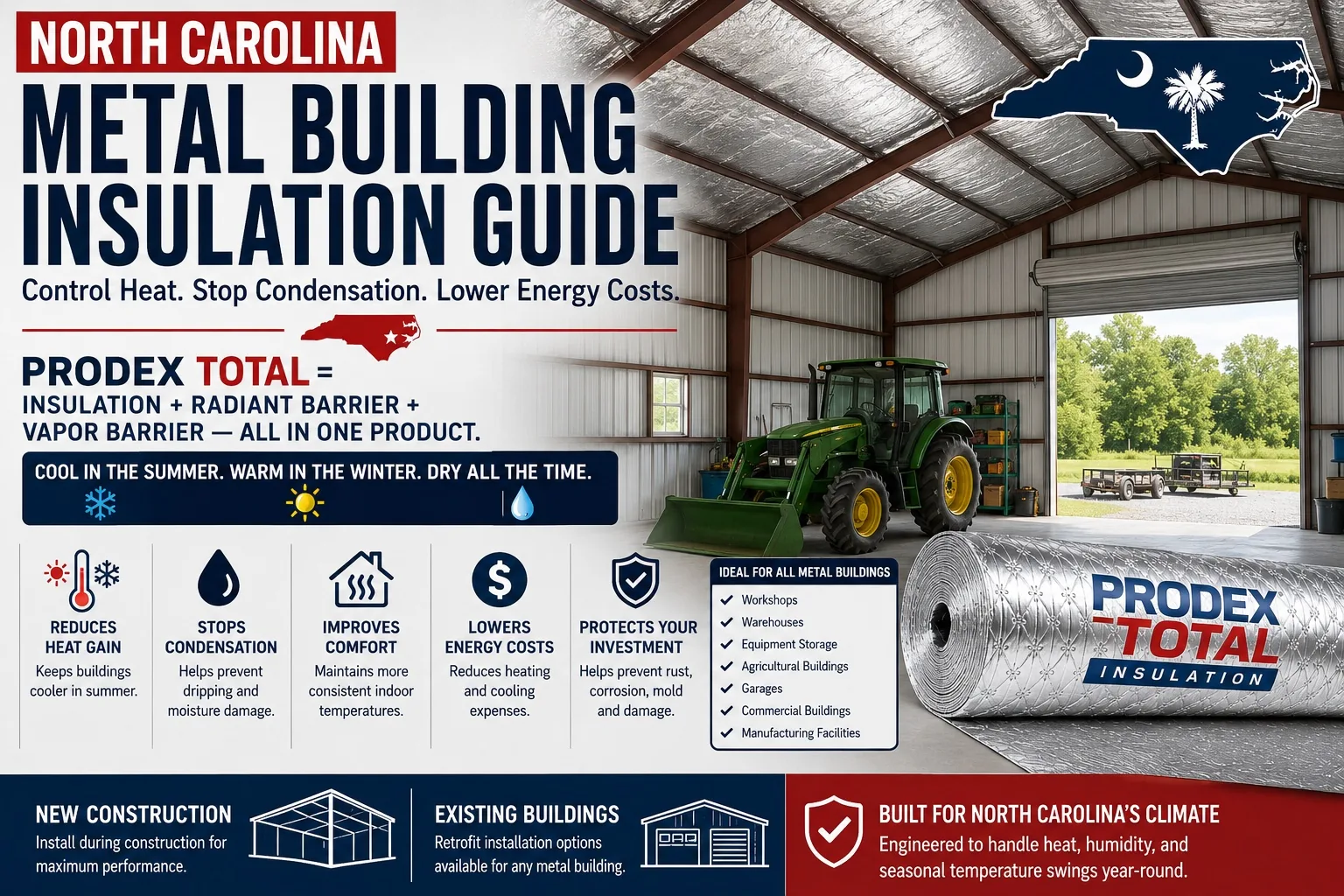 NORTH CAROLINA

METAL BUILDING INSULATION GUIDE

Control Heat. Stop Condensation. Lower Energy Costs.

PRODEX TOTAL =
INSULATION + RADIANT BARRIER + VAPOR BARRIER — ALL IN ONE PRODUCT.

COOL IN THE SUMMER. WARM IN THE WINTER. DRY ALL THE TIME.

REDUCES HEAT GAIN
Keeps buildings cooler in summer.

STOPS CONDENSATION
Helps prevent dripping and moisture damage.

IMPROVES COMFORT
Maintains more consistent indoor temperatures.

LOWERS ENERGY COSTS
Reduces heating and cooling expenses.

PROTECTS YOUR INVESTMENT
Helps prevent rust, corrosion, mold and damage.

IDEAL FOR ALL METAL BUILDINGS
Workshops
Warehouses
Equipment Storage
Agricultural Buildings
Garages
Commercial Buildings
Manufacturing Facilities

PRODEX TOTAL INSULATION

NEW CONSTRUCTION
Install during construction for maximum performance.

EXISTING BUILDINGS
Retrofit installation options available for any metal building.

BUILT FOR NORTH CAROLINA'S CLIMATE
Engineered to handle heat, humidity, and seasonal temperature swings year-round.